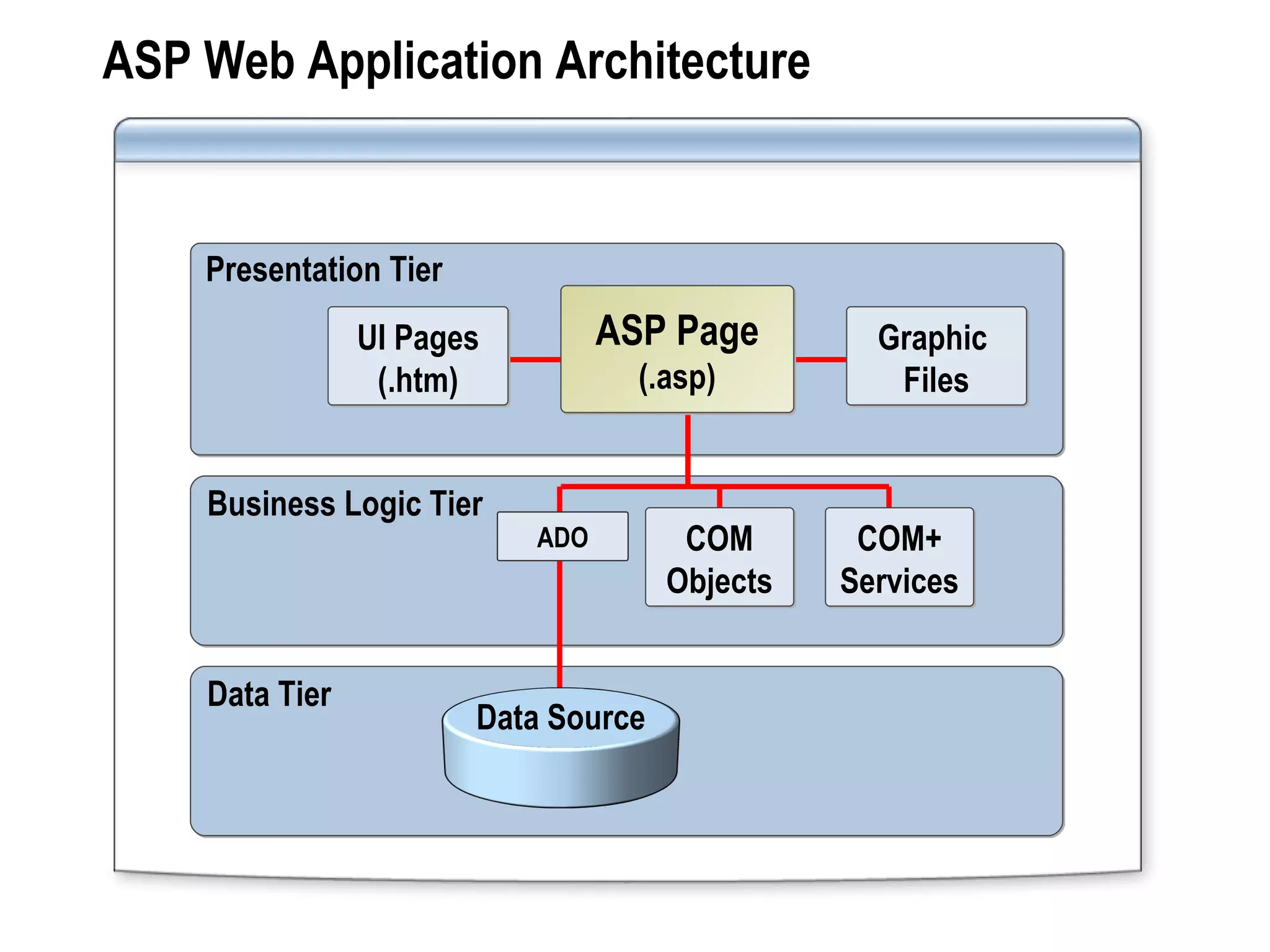 ASP Web Application Architecture

Presentation Tier

UI Pages (.htm)

ASP Page (.asp)

Graphic Files

Business Logic Tier

ADO

COM Objects

COM+ Services

Data Tier

Data Source